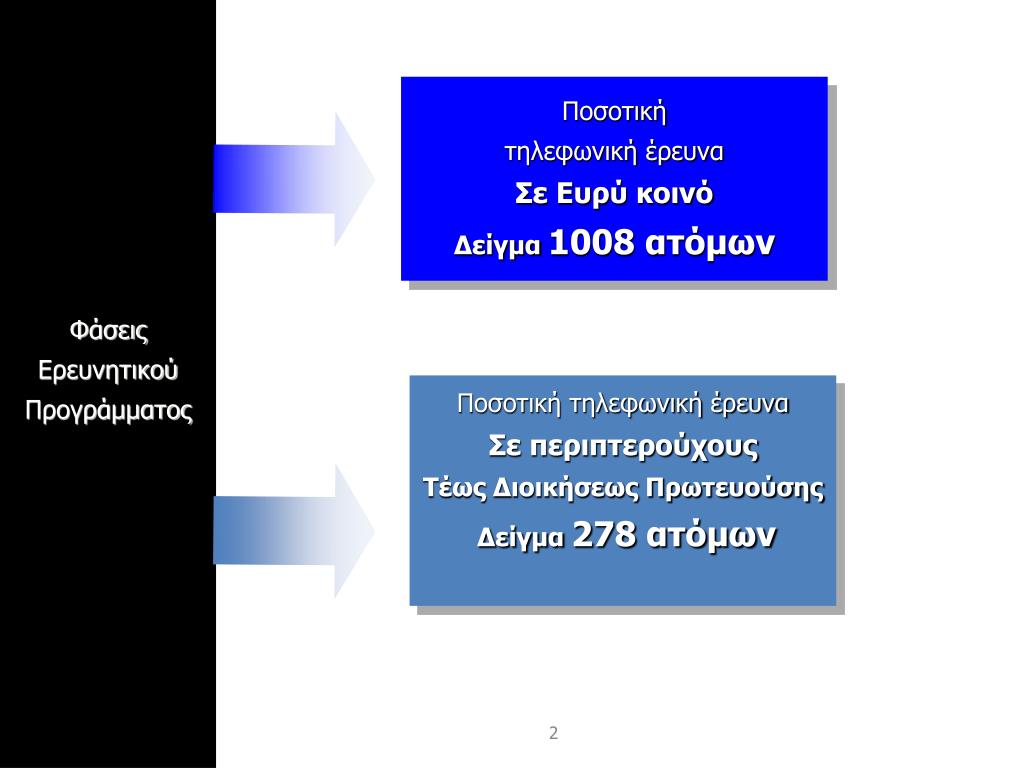 Φάσεις
Ερευνητικού
Προγράμματος

Ποσοτική
τηλεφωνική έρευνα
Σε Ευρύ κοινό
Δείγμα 1008 ατόμων

Ποσοτική τηλεφωνική έρευνα
Σε περιπτερούχους
Τέως Διοικήσεως Πρωτευούσης
Δείγμα 278 ατόμων

2